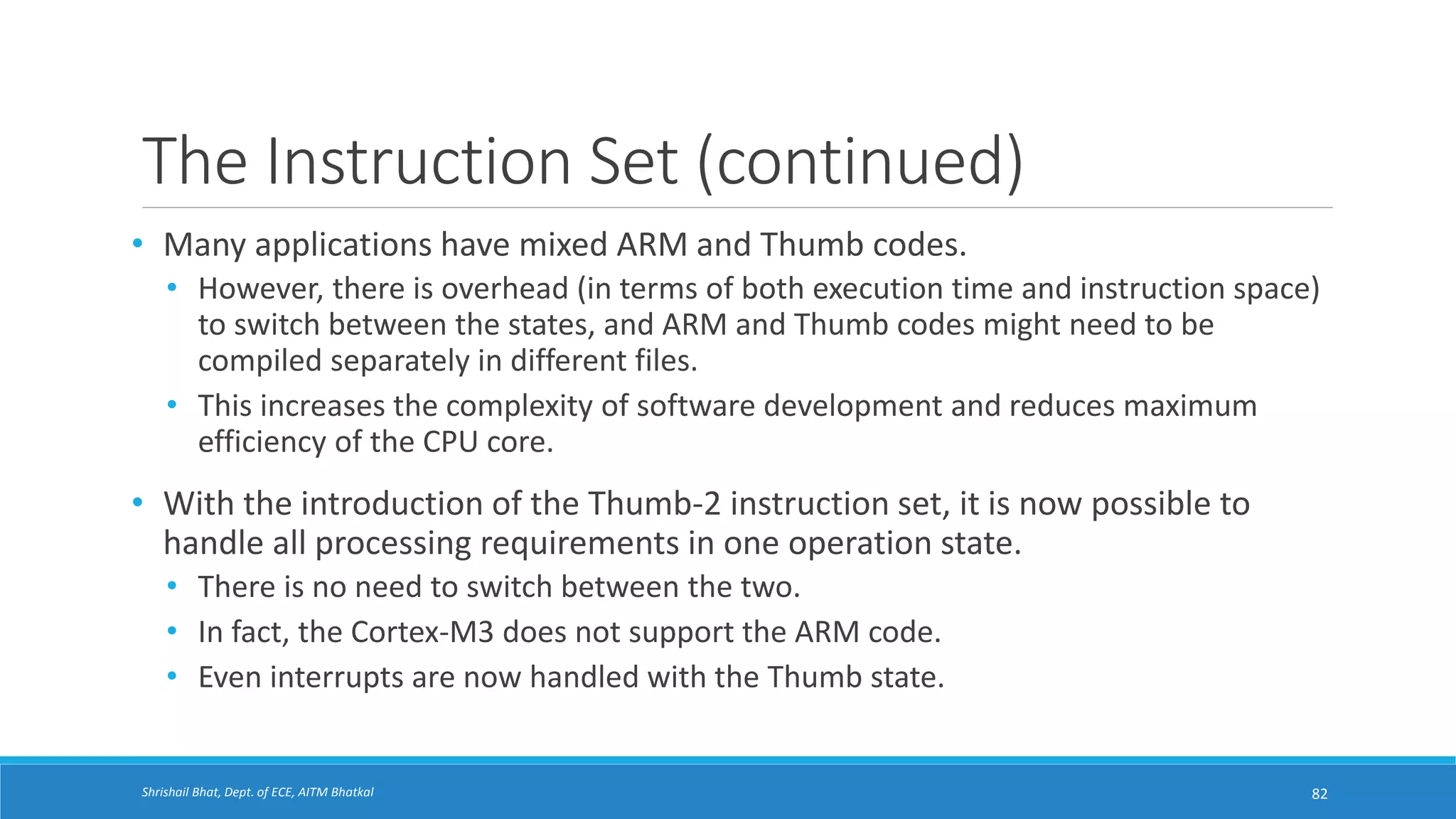 The Instruction Set (continued)

• Many applications have mixed ARM and Thumb codes.
  • However, there is overhead (in terms of both execution time and instruction space) to switch between the states, and ARM and Thumb codes might need to be compiled separately in different files.
  • This increases the complexity of software development and reduces maximum efficiency of the CPU core.

• With the introduction of the Thumb-2 instruction set, it is now possible to handle all processing requirements in one operation state.
  • There is no need to switch between the two.
  • In fact, the Cortex-M3 does not support the ARM code.
  • Even interrupts are now handled with the Thumb state.

Shrishail Bhat, Dept. of ECE, AITM Bhatkal

82